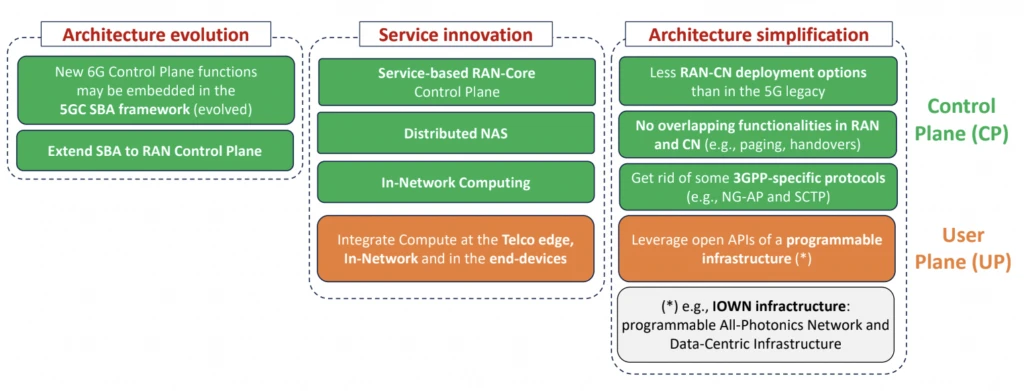 Architecture evolution

New 6G Control Plane functions may be embedded in the 5GC SBA framework (evolved)

Extend SBA to RAN Control Plane

Service innovation

Service-based RAN-Core Control Plane

Distributed NAS

In-Network Computing

Integrate Compute at the Telco edge, In-Network and in the end-devices

Architecture simplification

Less RAN-CN deployment options than in the 5G legacy

No overlapping functionalities in RAN and CN (e.g., paging, handovers)

Get rid of some 3GPP-specific protocols (e.g., NG-AP and SCTP)

Leverage open APIs of a programmable infrastructure (*)

(*) e.g., IOWN infrastructure: programmable All-Photonics Network and Data-Centric Infrastructure

Control Plane (CP)

User Plane (UP)